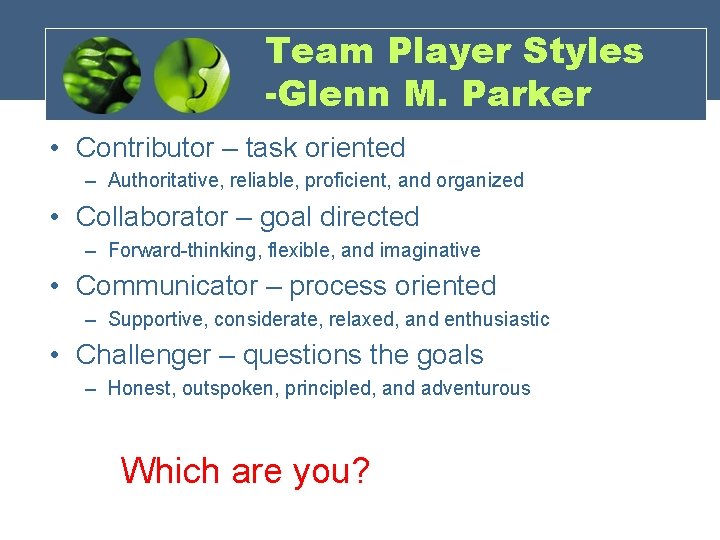 Team Player Styles
-Glenn M. Parker

• Contributor – task oriented
– Authoritative, reliable, proficient, and organized
• Collaborator – goal directed
– Forward-thinking, flexible, and imaginative
• Communicator – process oriented
– Supportive, considerate, relaxed, and enthusiastic
• Challenger – questions the goals
– Honest, outspoken, principled, and adventurous

Which are you?